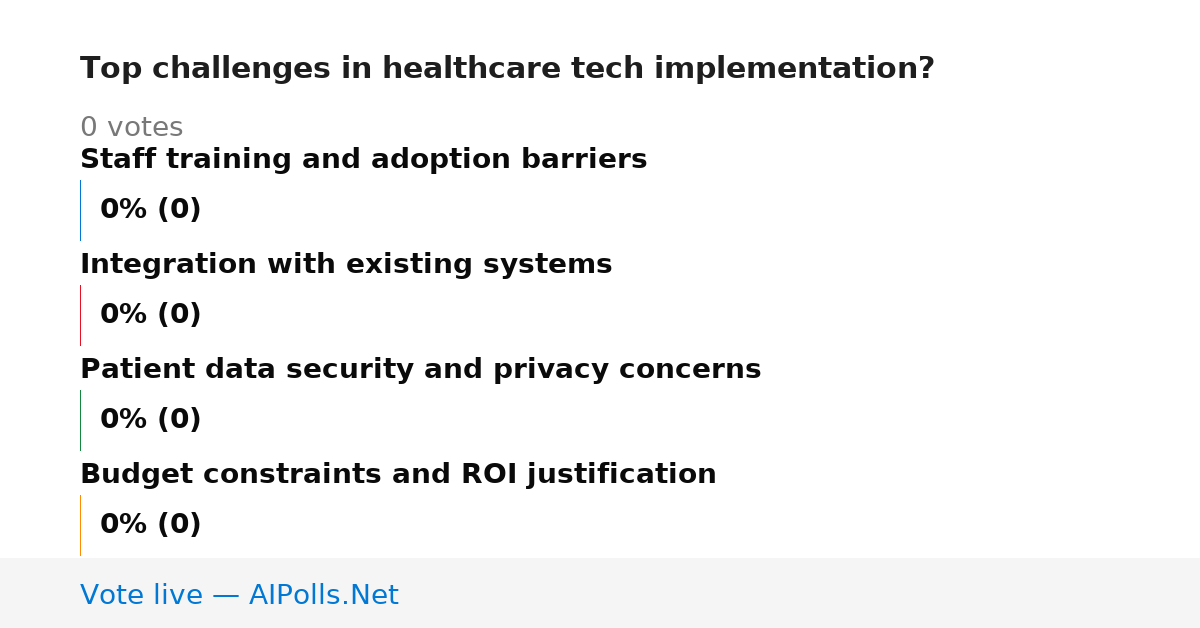 Top challenges in healthcare tech implementation?

0 votes

Staff training and adoption barriers

0% (0)

Integration with existing systems

0% (0)

Patient data security and privacy concerns

0% (0)

Budget constraints and ROI justification

0% (0)

Vote live — AIPolls.Net